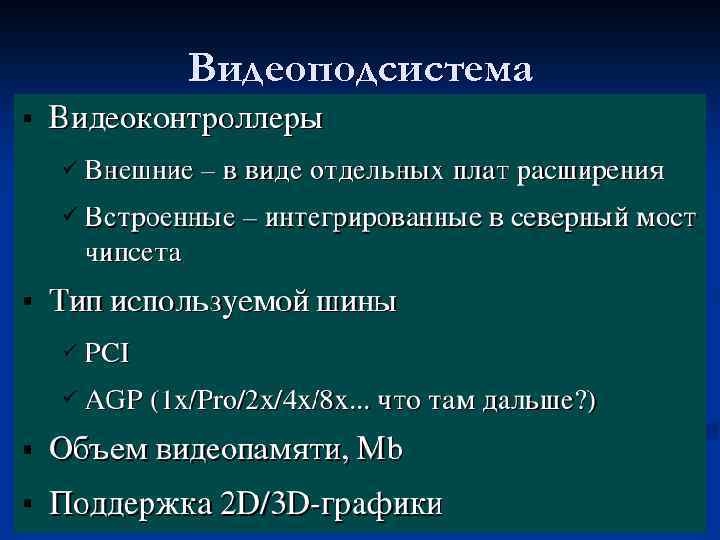 Видеоподсистема

▪ Видеоконтроллеры

✓ Внешние – в виде отдельных плат расширения

✓ Встроенные – интегрированные в северный мост чипсета

▪ Тип используемой шины

✓ PCI

✓ AGP (1x/Pro/2x/4x/8x... что там дальше?)

▪ Объем видеопамяти, Mb

▪ Поддержка 2D/3D-графики